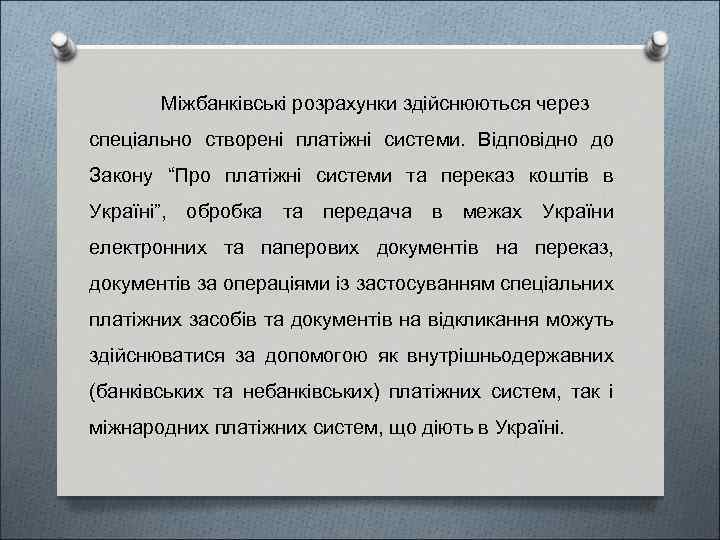 Міжбанківські розрахунки здійснюються через спеціально створені платіжні системи. Відповідно до Закону “Про платіжні системи та переказ коштів в Україні”, обробка та передача в межах України електронних та паперових документів на переказ, документів за операціями із застосуванням спеціальних платіжних засобів та документів на відкликання можуть здійснюватися за допомогою як внутрішньодержавних (банківських та небанківських) платіжних систем, так і міжнародних платіжних систем, що діють в Україні.